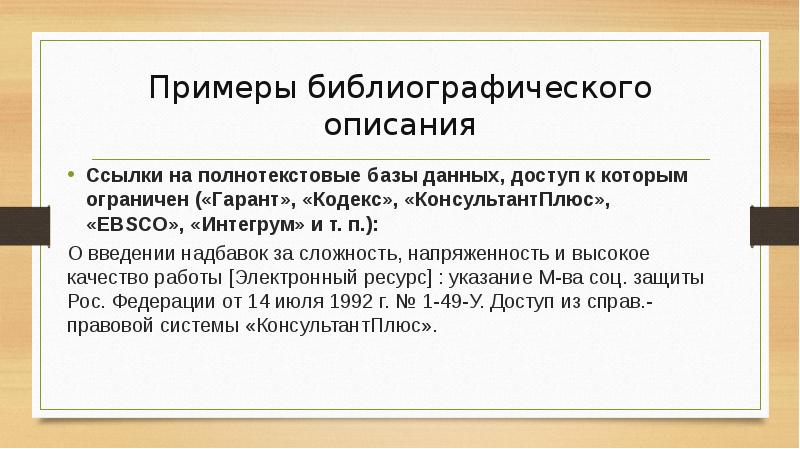 Примеры библиографического описания

• Ссылки на полнотекстовые базы данных, доступ к которым ограничен («Гарант», «Кодекс», «КонсультантПлюс», «EBSCO», «Интегрум» и т. п.):

О введении надбавок за сложность, напряженность и высокое качество работы [Электронный ресурс] : указание М-ва соц. защиты Рос. Федерации от 14 июля 1992 г. № 1-49-У. Доступ из справ.-правовой системы «КонсультантПлюс».